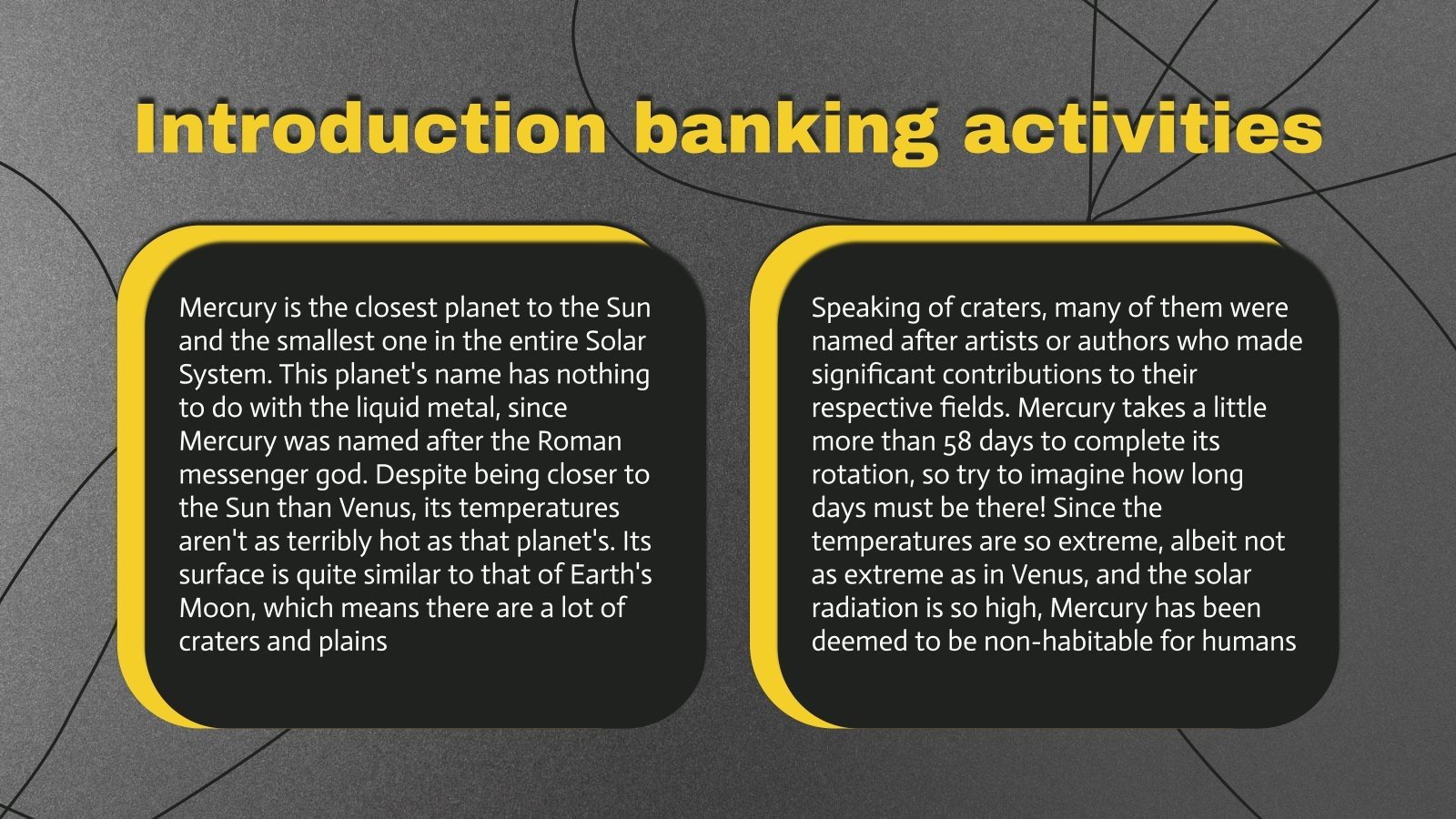 Introduction banking activities

Mercury is the closest planet to the Sun and the smallest one in the entire Solar System. This planet's name has nothing to do with the liquid metal, since Mercury was named after the Roman messenger god. Despite being closer to the Sun than Venus, its temperatures aren't as terribly hot as that planet's. Its surface is quite similar to that of Earth's Moon, which means there are a lot of craters and plains

Speaking of craters, many of them were named after artists or authors who made significant contributions to their respective fields. Mercury takes a little more than 58 days to complete its rotation, so try to imagine how long days must be there! Since the temperatures are so extreme, albeit not as extreme as in Venus, and the solar radiation is so high, Mercury has been deemed to be non-habitable for humans